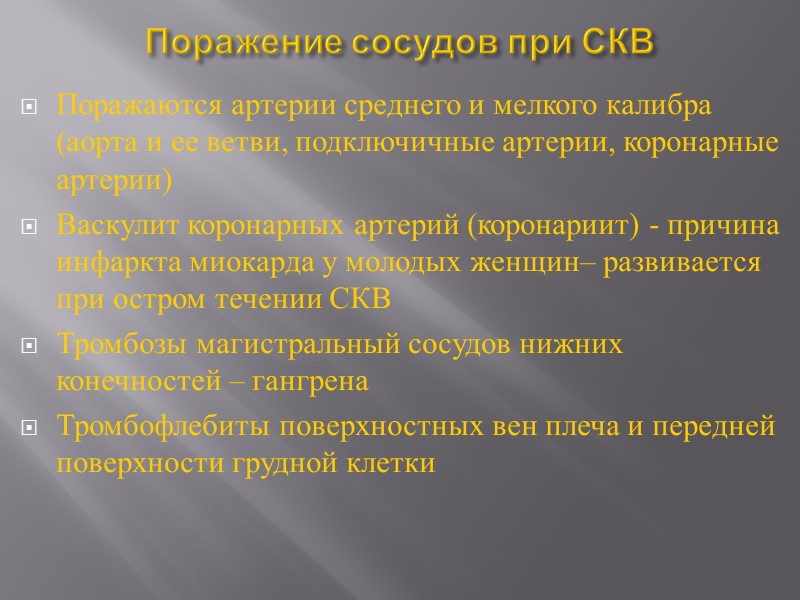 Поражение сосудов при СКВ

Поражаются артерии среднего и мелкого калибра (аорта и ее ветви, подключичные артерии, коронарные артерии)

Васкулит коронарных артерий (коронариит) - причина инфаркта миокарда у молодых женщин– развивается при остром течении СКВ

Тромбозы магистральный сосудов нижних конечностей – гангрена

Тромбофлебиты поверхностных вен плеча и передней поверхности грудной клетки